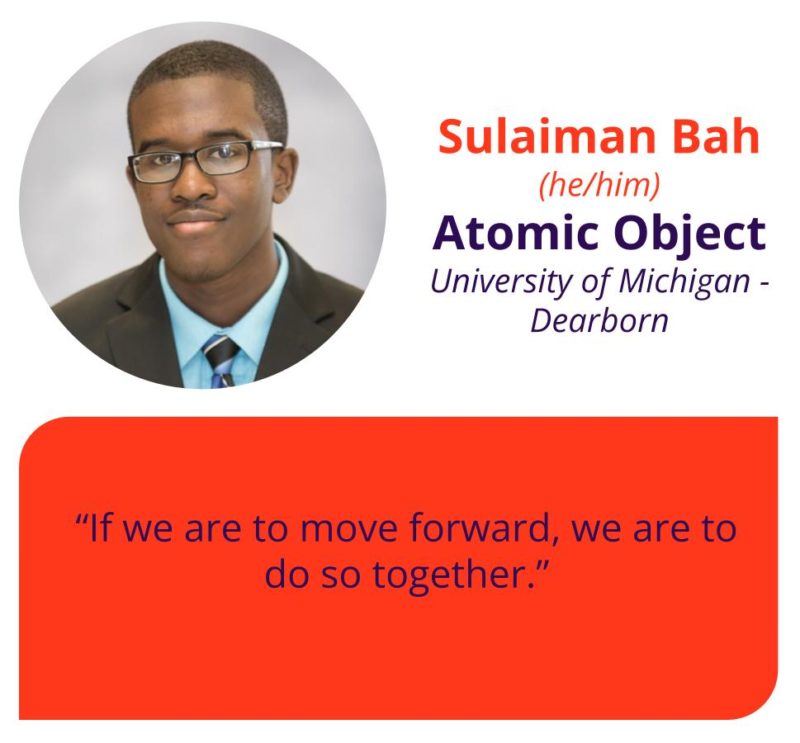 Sulaiman Bah
(he/him)
Atomic Object
University of Michigan - Dearborn

“If we are to move forward, we are to do so together.”